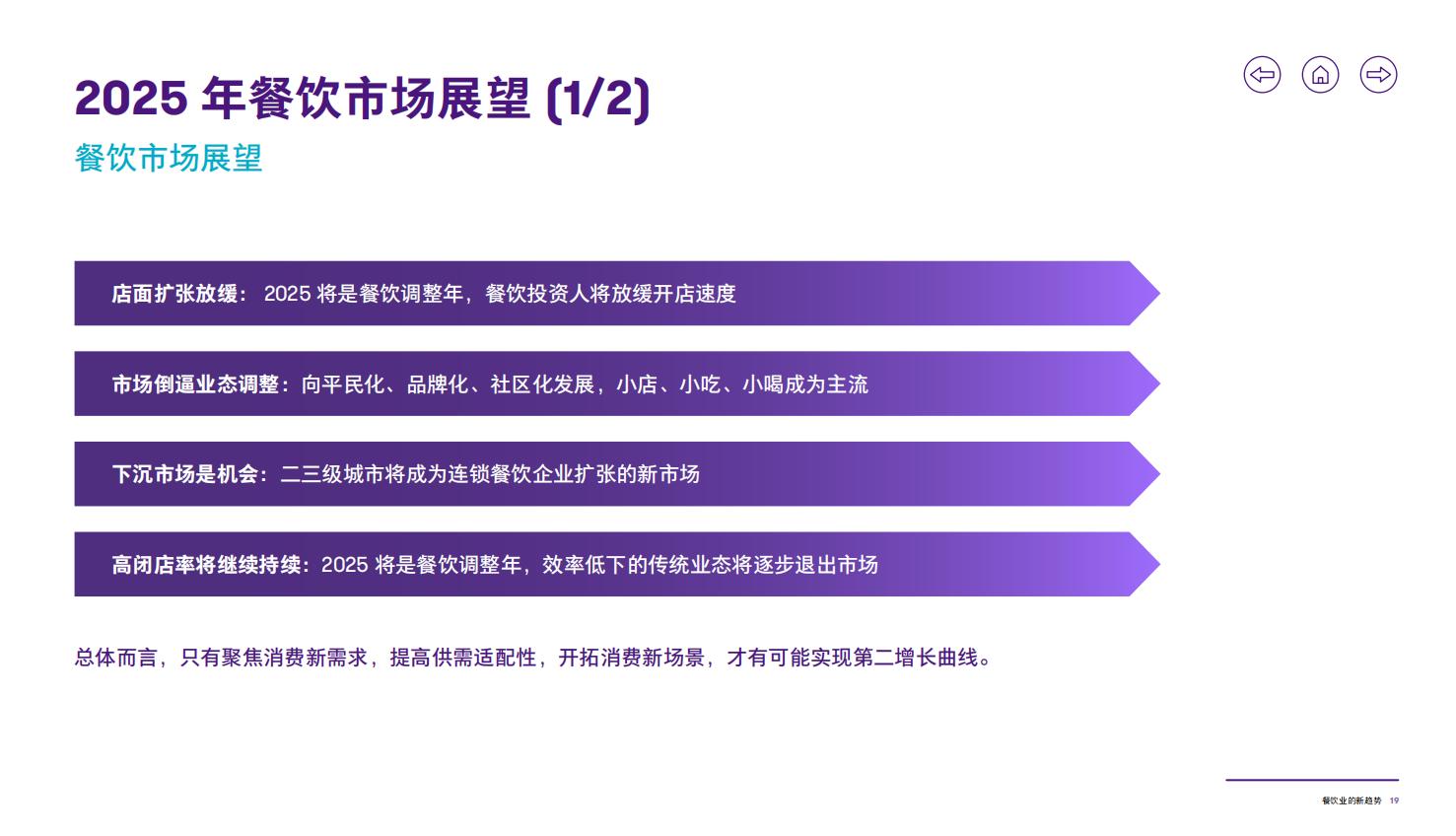 2025 年餐饮市场展望 (1/2)

餐饮市场展望

店面扩张放缓： 2025 将是餐饮调整年，餐饮投资人将放缓开店速度

市场倒逼业态调整：向平民化、品牌化、社区化发展，小店、小吃、小喝成为主流

下沉市场是机会：二三级城市将成为连锁餐饮企业扩张的新市场

高闭店率将继续持续：2025 将是餐饮调整年，效率低下的传统业态将逐步退出市场

总体而言，只有聚焦消费新需求，提高供需适配性，开拓消费新场景，才有可能实现第二增长曲线。

餐饮业的新趋势 19